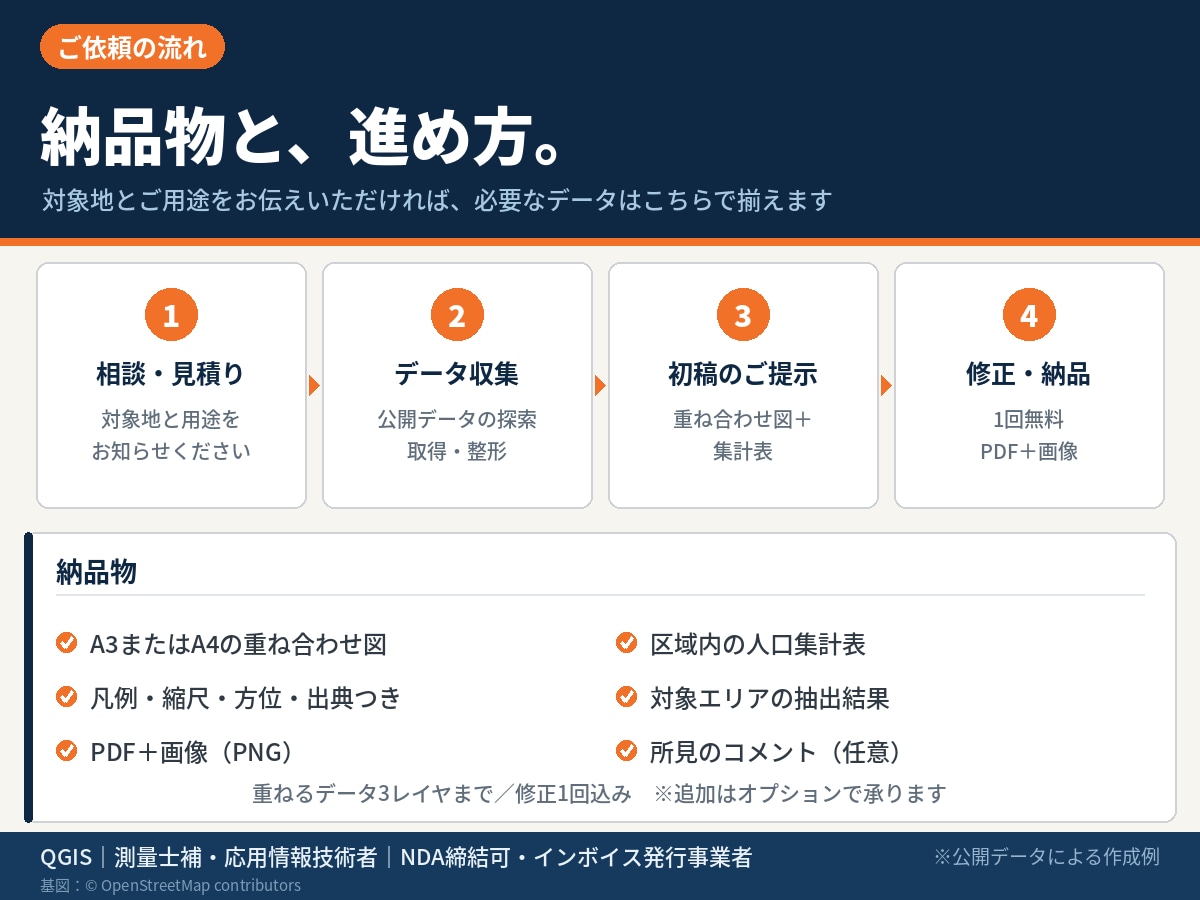 ご依頼の流れ

納品物と、進め方。

対象地とご用途をお伝えいただければ、必要なデータはこちらで揃えます

1
相談・見積り
対象地と用途を
お知らせください

2
データ収集
公開データの探索
取得・整形

3
初稿のご提示
重ね合わせ図＋
集計表

4
修正・納品
1回無料
PDF＋画像

納品物

A3またはA4の重ね合わせ図
凡例・縮尺・方位・出典つき
PDF＋画像（PNG）
区域内の人口集計表
対象エリアの抽出結果
所見のコメント（任意）

重ねるデータ3レイヤまで／修正1回込み　※追加はオプションで承ります

QGIS｜測量士補・応用情報技術者｜NDA締結可・インボイス発行事業者
※公開データによる作成例
基図：© OpenStreetMap contributors